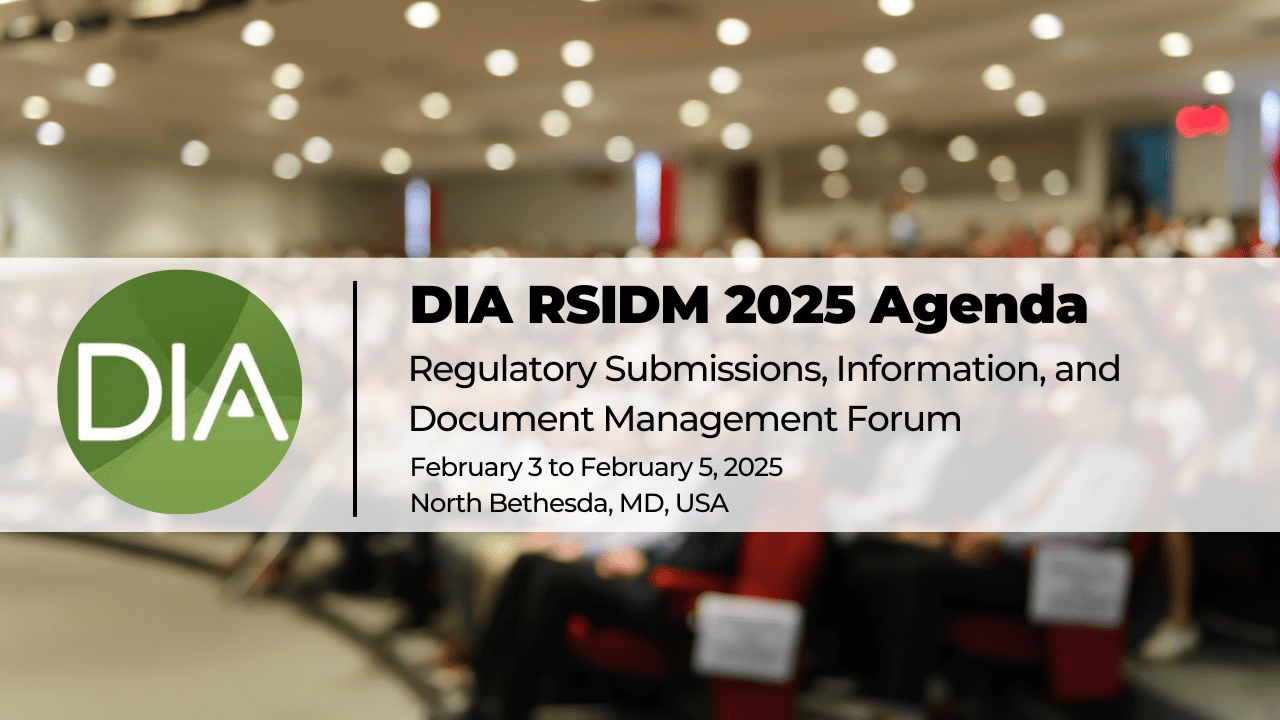 DIA

DIA RSIDM 2025 Agenda

Regulatory Submissions, Information, and Document Management Forum

February 3 to February 5, 2025
North Bethesda, MD, USA